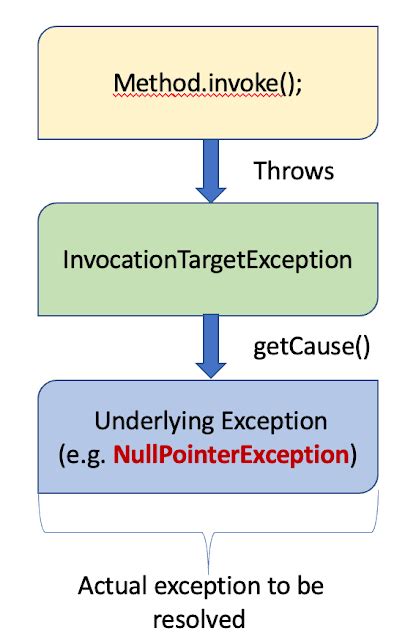 Method.invoke();

Throws

InvocationTargetException

getCause()

Underlying Exception
(e.g. NullPointerException)

Actual exception to be resolved